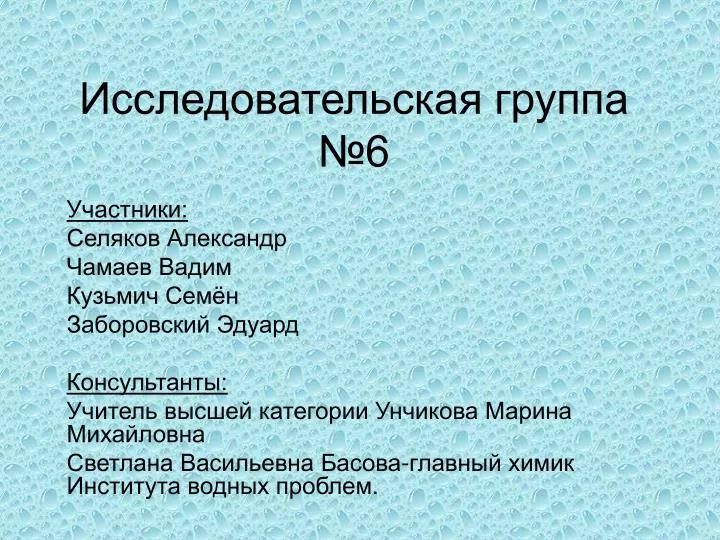 Исследовательская группа №6

Участники:
Селяков Александр
Чамаев Вадим
Кузьмич Семён
Заборовский Эдуард

Консультанты:
Учитель высшей категории Унчикова Марина Михайловна
Светлана Васильевна Басова-главный химик Института водных проблем.